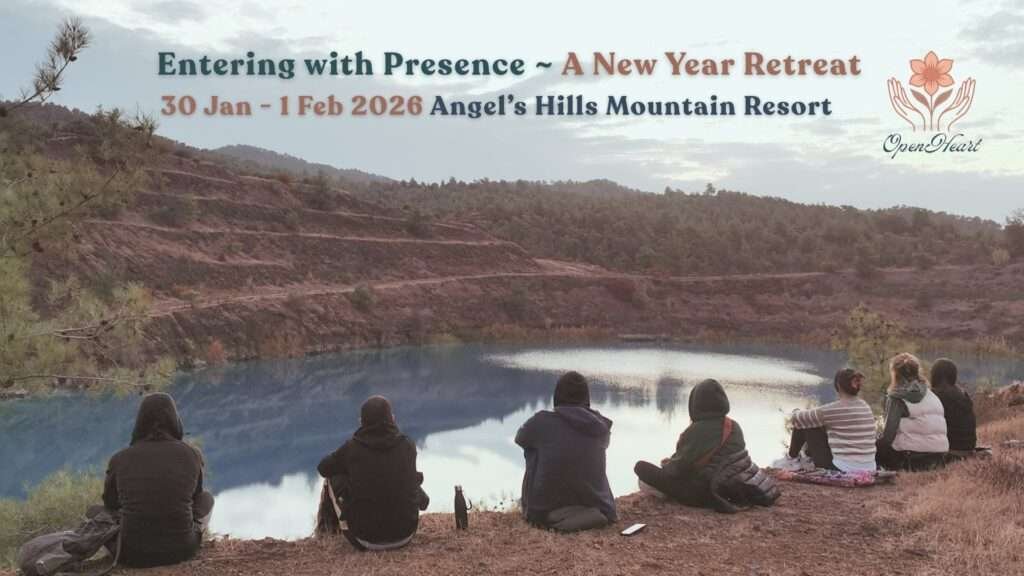 Entering with Presence ~ A New Year Retreat
30 Jan - 1 Feb 2026 Angel's Hills Mountain Resort

OpenHeart